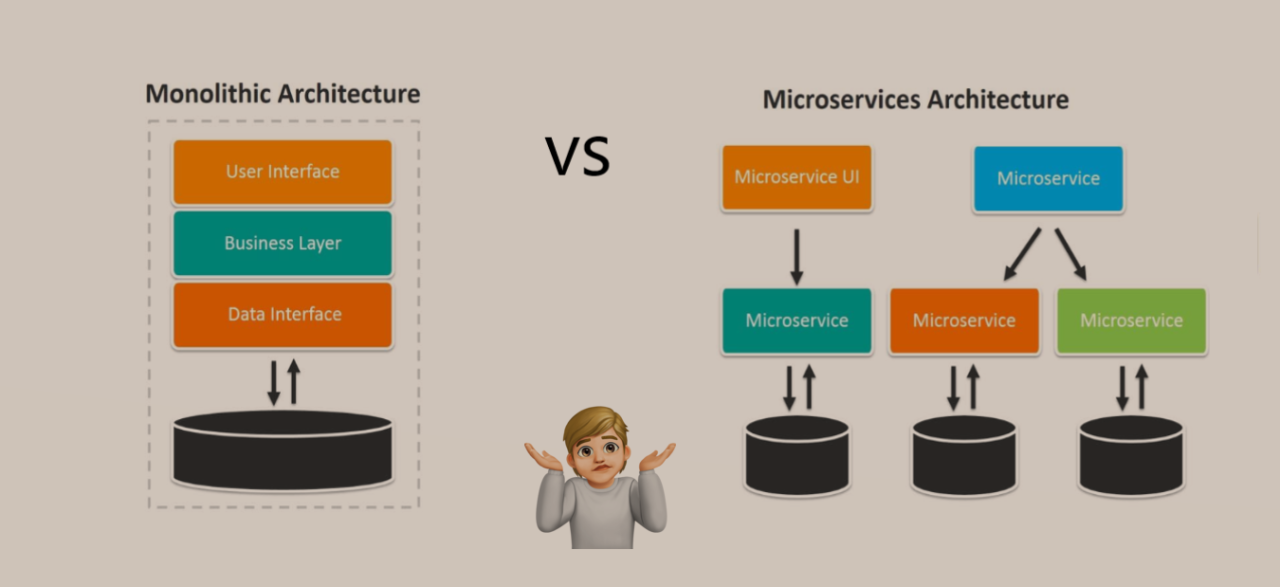 Monolithic Architecture

User Interface

Business Layer

Data Interface

VS

Microservices Architecture

Microservice UI

Microservice

Microservice

Microservice

Microservice